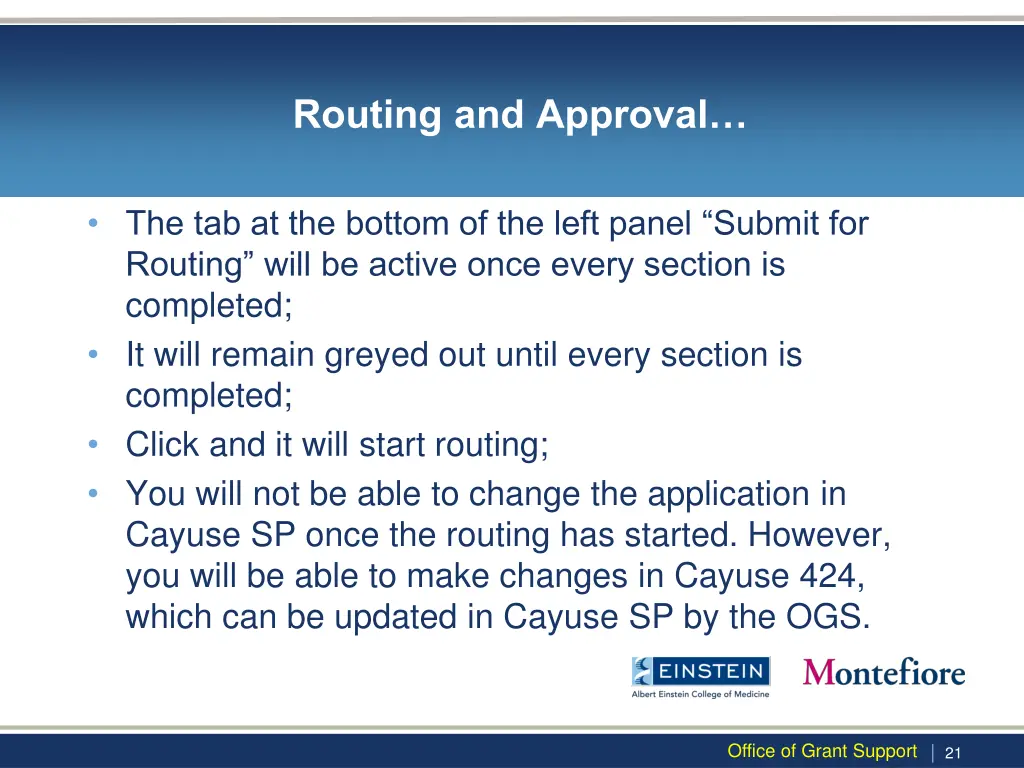 Routing and Approval…

• The tab at the bottom of the left panel “Submit for Routing” will be active once every section is completed;
• It will remain greyed out until every section is completed;
• Click and it will start routing;
• You will not be able to change the application in Cayuse SP once the routing has started. However, you will be able to make changes in Cayuse 424, which can be updated in Cayuse SP by the OGS.

EINSTEIN
Albert Einstein College of Medicine

Montefiore

Office of Grant Support | 21